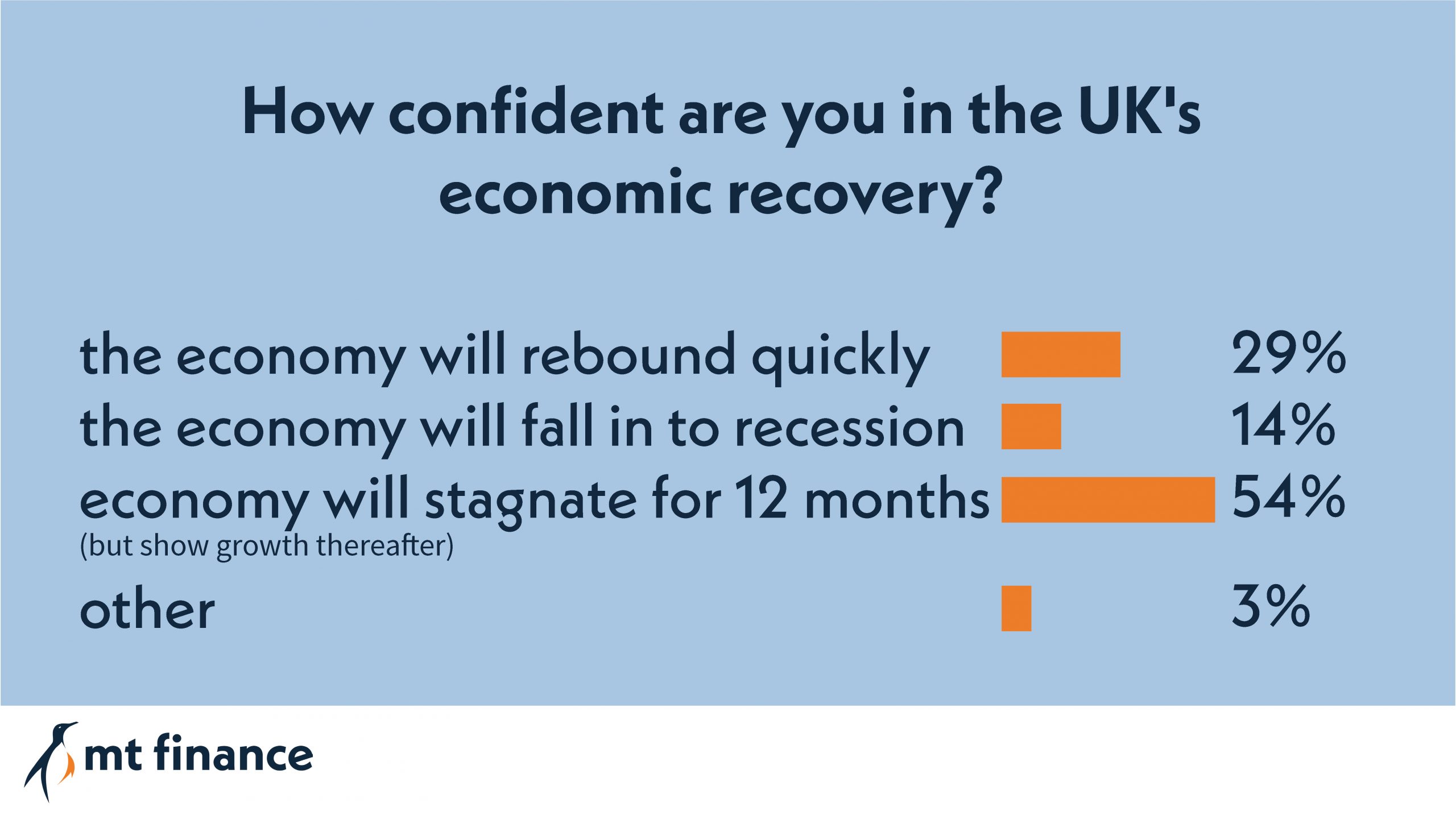 How confident are you in the UK's economic recovery?

the economy will rebound quickly 29%
the economy will fall in to recession 14%
economy will stagnate for 12 months 54%
(but show growth thereafter)
other 3%

mt finance